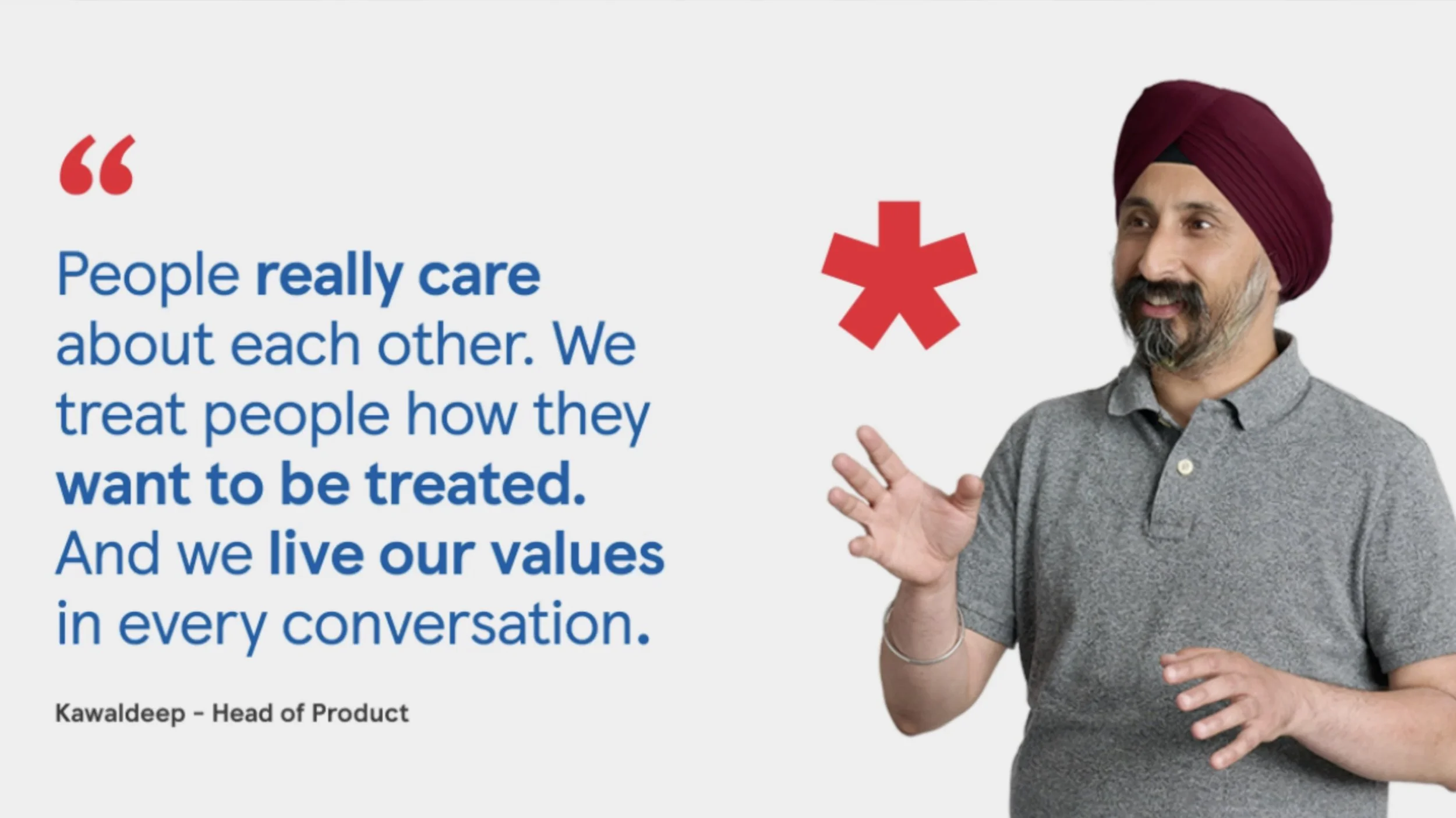 “

People really care about each other. We treat people how they want to be treated. And we live our values in every conversation.

Kawaldeep - Head of Product